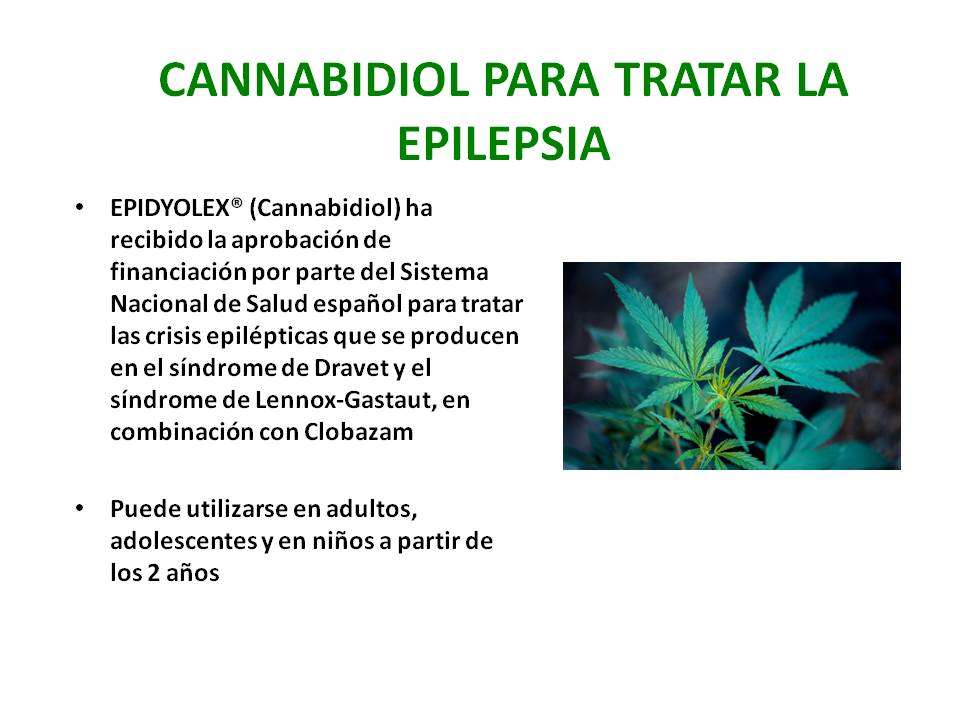 CANNABIDIOL PARA TRATAR LA EPILEPSIA

• EPIDYOLEX® (Cannabidiol) ha recibido la aprobación de financiación por parte del Sistema Nacional de Salud español para tratar las crisis epilépticas que se producen en el síndrome de Dravet y el síndrome de Lennox-Gastaut, en combinación con Clobazam

• Puede utilizarse en adultos, adolescentes y en niños a partir de los 2 años